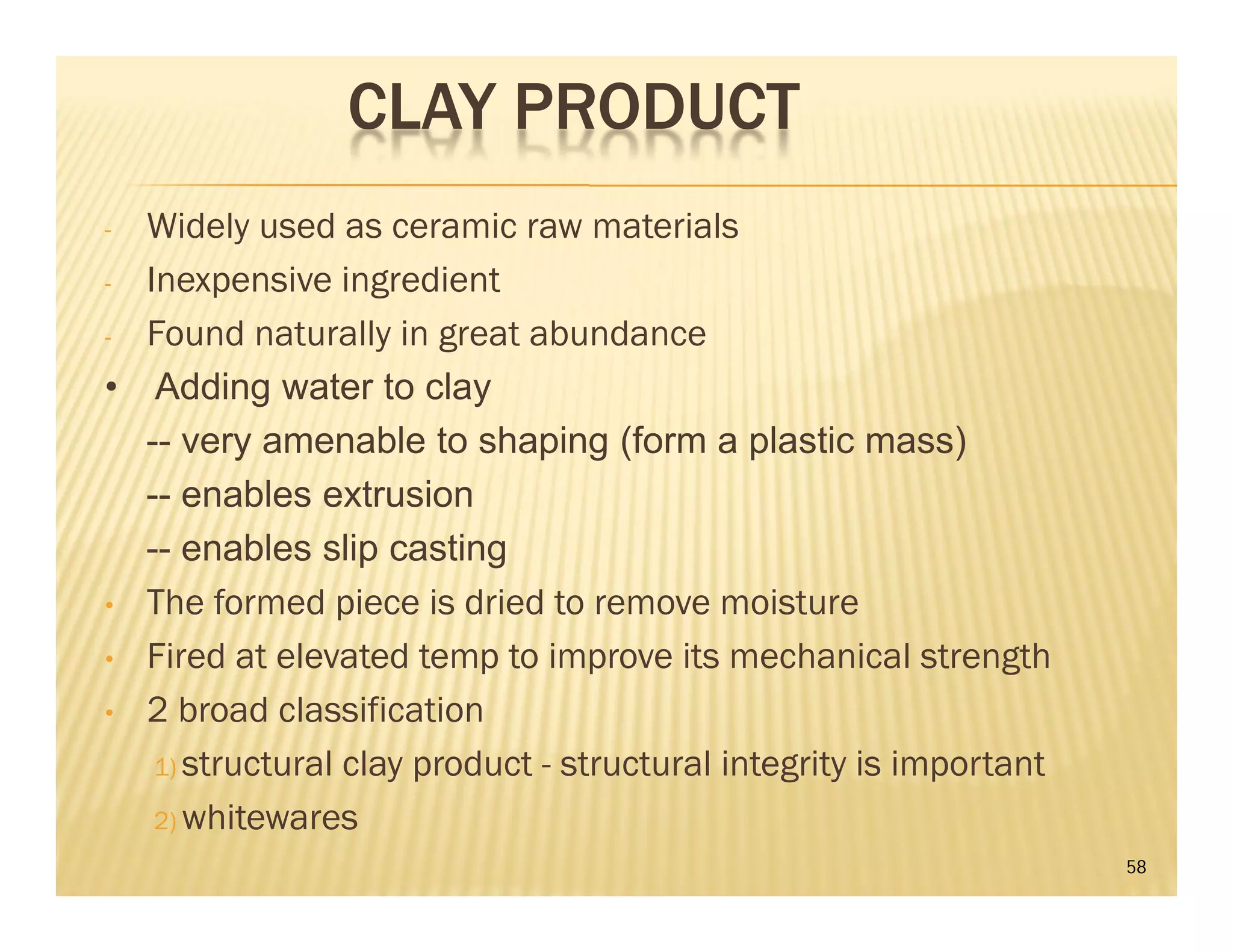 CLAY PRODUCT

- Widely used as ceramic raw materials
- Inexpensive ingredient
- Found naturally in great abundance
• Adding water to clay
-- very amenable to shaping (form a plastic mass)
-- enables extrusion
-- enables slip casting
• The formed piece is dried to remove moisture
• Fired at elevated temp to improve its mechanical strength
• 2 broad classification
1) structural clay product - structural integrity is important
2) whitewares

58